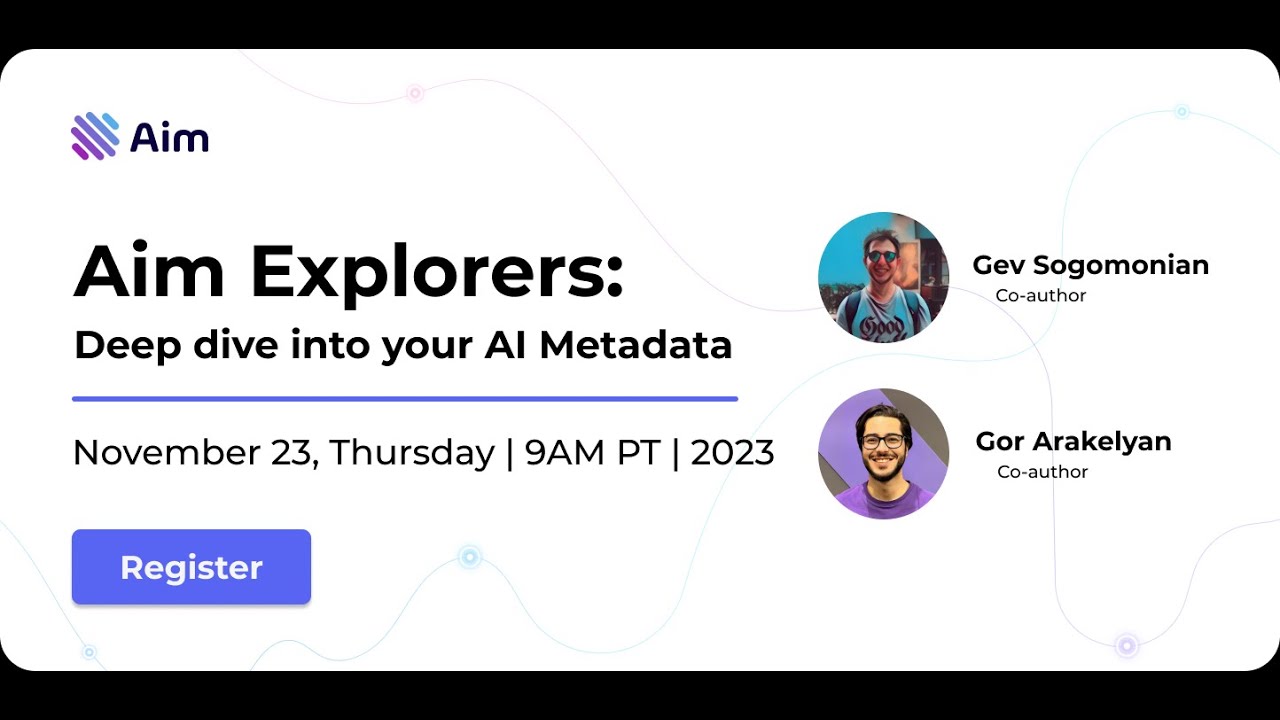 Aim

Aim Explorers:
Deep dive into your AI Metadata

November 23, Thursday | 9AM PT | 2023

Register

Good

Gev Sogomonian
Co-author

Gor Arakelyan
Co-author